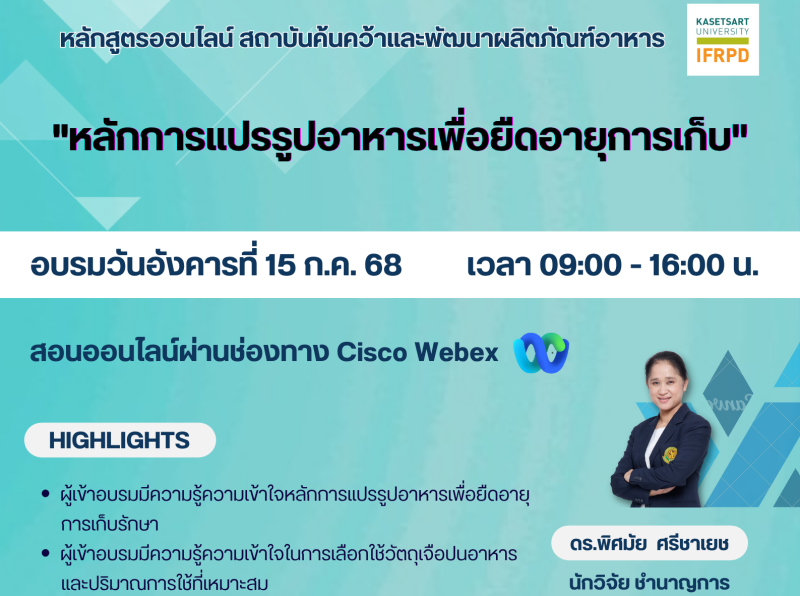 หลักสูตรออนไลน์ สถาบันค้นคว้าและพัฒนาผลิตภัณฑ์อาหาร

KASETSART UNIVERSITY IFRPD

"หลักการแปรรูปอาหารเพื่อยืดอายุการเก็บ"

อบรมวันอังคารที่ 15 ก.ค. 68 เวลา 09:00 - 16:00 น.

สอนออนไลน์ผ่านช่องทาง Cisco Webex

HIGHLIGHTS

• ผู้เข้าอบรมมีความรู้ความเข้าใจหลักการแปรรูปอาหารเพื่อยืดอายุการเก็บรักษา

• ผู้เข้าอบรมมีความรู้ความเข้าใจในการเลือกใช้วัตถุเจือปนอาหารและปริมาณการใช้ที่เหมาะสม

ดร.พิศมัย ศรีชาเยช

นักวิจัย ชำนาญการ